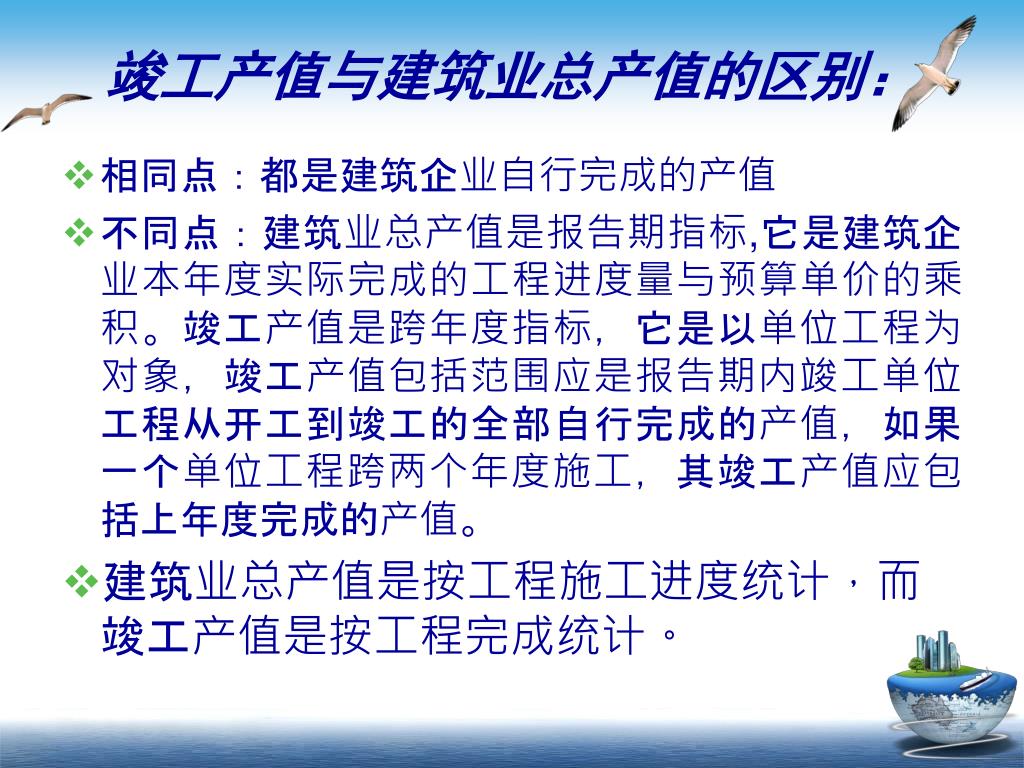 竣工产值与建筑业总产值的区别：

❖相同点：都是建筑企业自行完成的产值

❖不同点：建筑业总产值是报告期指标,它是建筑企业本年度实际完成的工程进度量与预算单价的乘积。竣工产值是跨年度指标，它是以单位工程为对象，竣工产值包括范围应是报告期内竣工单位工程从开工到竣工的全部自行完成的产值，如果一个单位工程跨两个年度施工，其竣工产值应包括上年度完成的产值。

❖建筑业总产值是按工程施工进度统计，而竣工产值是按工程完成统计。